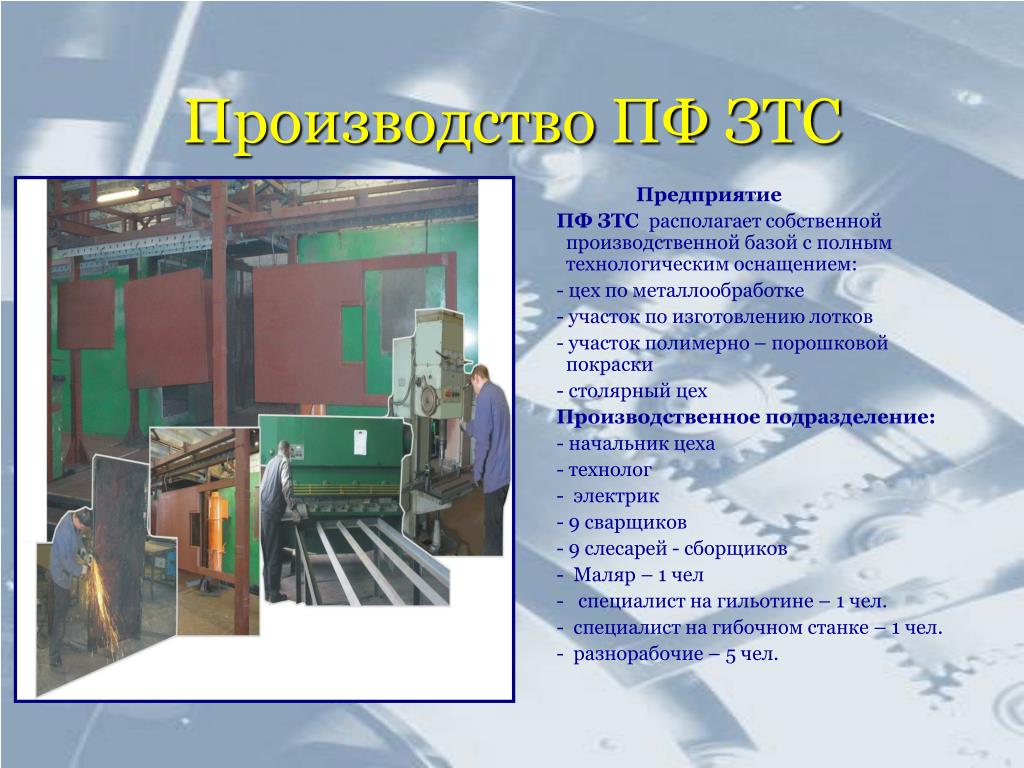 Производство ПФ ЗТС

Предприятие

ПФ ЗТС располагает собственной производственной базой с полным технологическим оснащением:

- цех по металлообработке
- участок по изготовлению лотков
- участок полимерно – порошковой покраски
- столярный цех

Производственное подразделение:

- начальник цеха
- технолог
- электрик
- 9 сварщиков
- 9 слесарей - сборщиков
- Маляр – 1 чел
- специалист на гильотине – 1 чел.
- специалист на гибочном станке – 1 чел.
- разнорабочие – 5 чел.